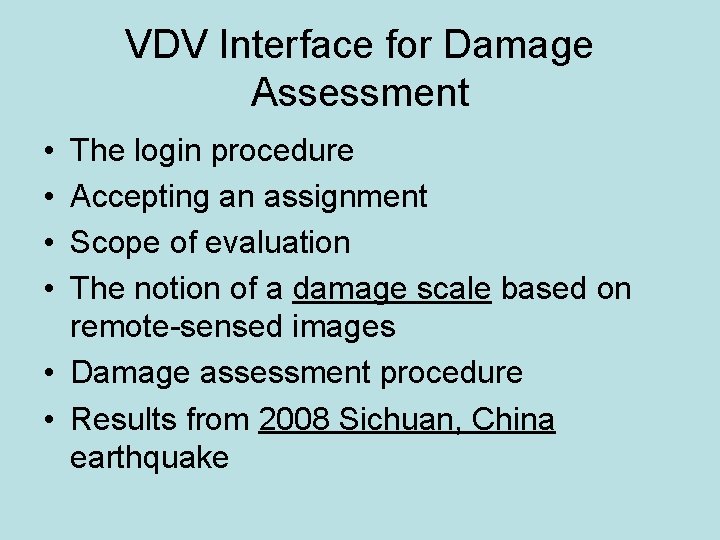 VDV Interface for Damage Assessment

• The login procedure
• Accepting an assignment
• Scope of evaluation
• The notion of a damage scale based on remote-sensed images
• Damage assessment procedure
• Results from 2008 Sichuan, China earthquake